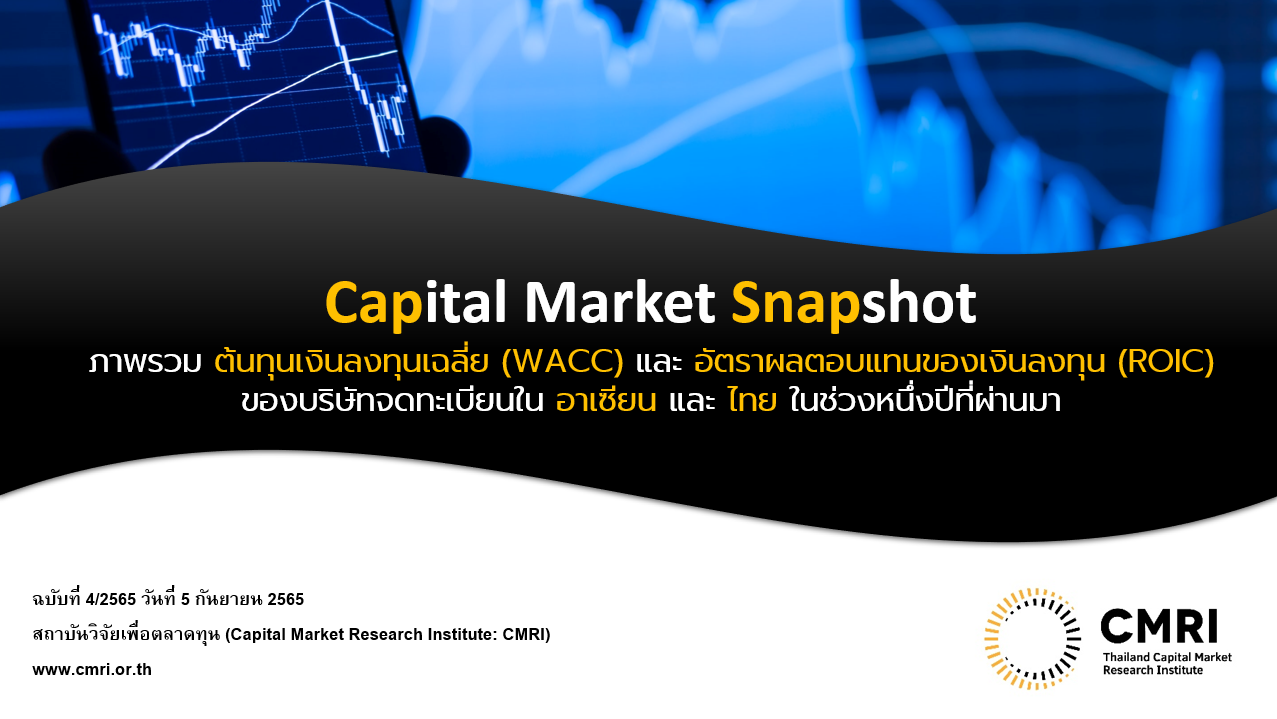 Capital Market Snapshot

ภาพรวม ต้นทุนเงินลงทุนเฉลี่ย (WACC) และ อัตราผลตอบแทนของเงินลงทุน (ROIC) ของบริษัทจดทะเบียนใน อาเซียน และ ไทย ในช่วงหนึ่งปีที่ผ่านมา

ฉบับที่ 4/2565 วันที่ 5 กันยายน 2565

สถาบันวิจัยเพื่อตลาดทุน (Capital Market Research Institute: CMRI)

www.cmri.or.th

CMRI
Thailand Capital Market Research Institute